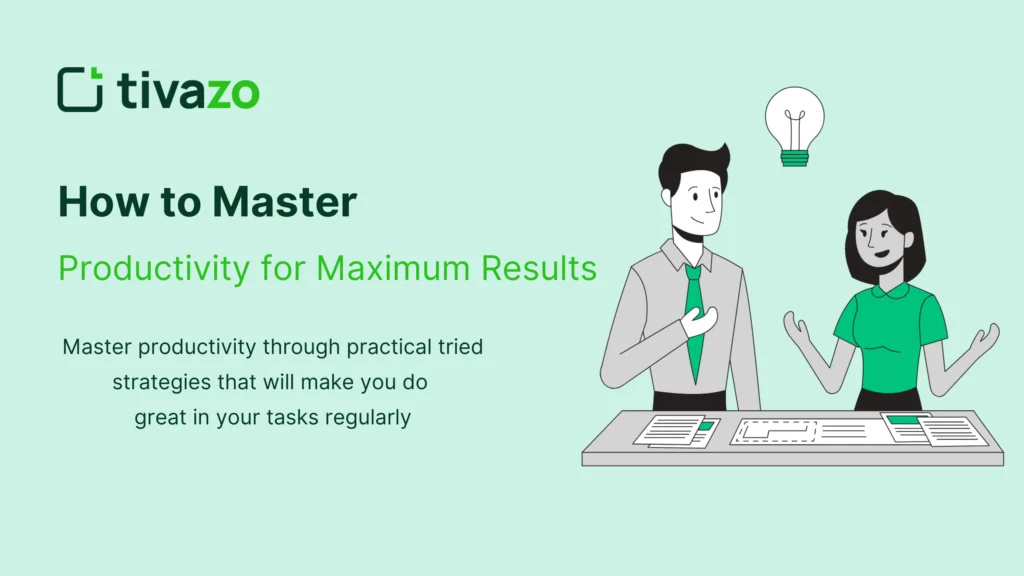 tivazo

How to Master

Productivity for Maximum Results

Master productivity through practical tried strategies that will make you do great in your tasks regularly